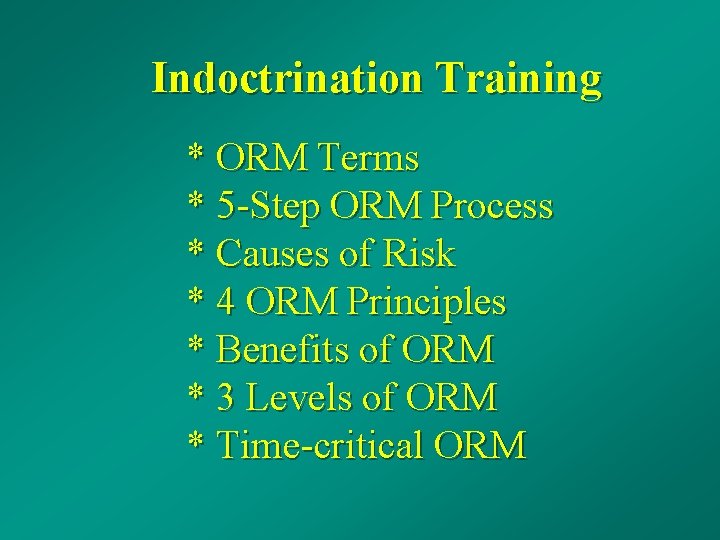 Indoctrination Training

* ORM Terms
* 5-Step ORM Process
* Causes of Risk
* 4 ORM Principles
* Benefits of ORM
* 3 Levels of ORM
* Time-critical ORM